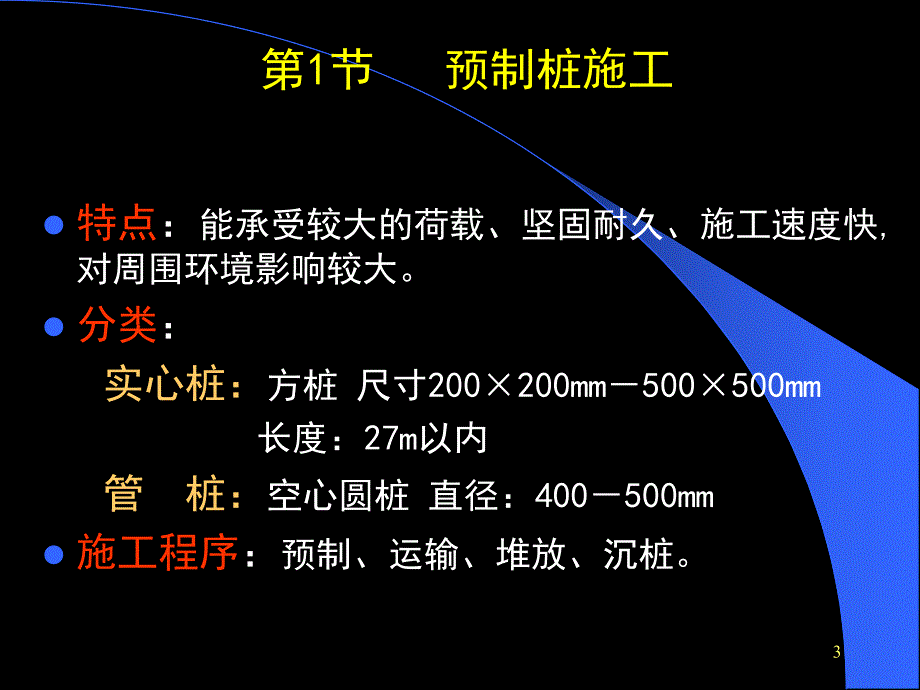 第1节　预制桩施工

特点：能承受较大的荷载、坚固耐久、施工速度快，对周围环境影响较大。

分类：

实心桩：方桩 尺寸200×200mm－500×500mm

长度：27m以内

管　桩：空心圆桩 直径：400－500mm

施工程序：预制、运输、堆放、沉桩。

3